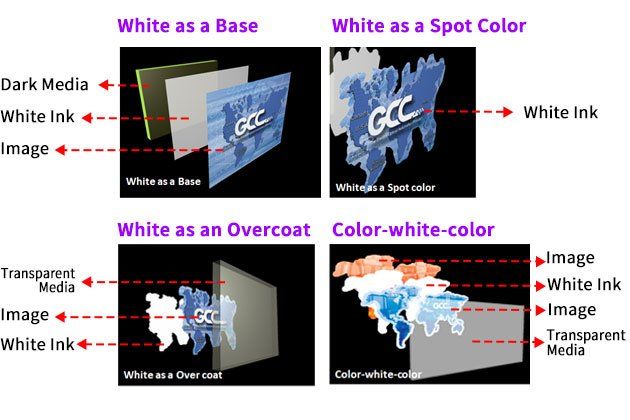 White as a Base

Dark Media
White Ink
Image

GCC

White as a Base

White as a Spot Color

GCC

White Ink

White as a Spot color

White as an Overcoat

Transparent Media
Image
White Ink

GCC

White as a Over coat

Color-white-color

Image
White Ink
Image
Transparent Media

GCC

Color-white-color